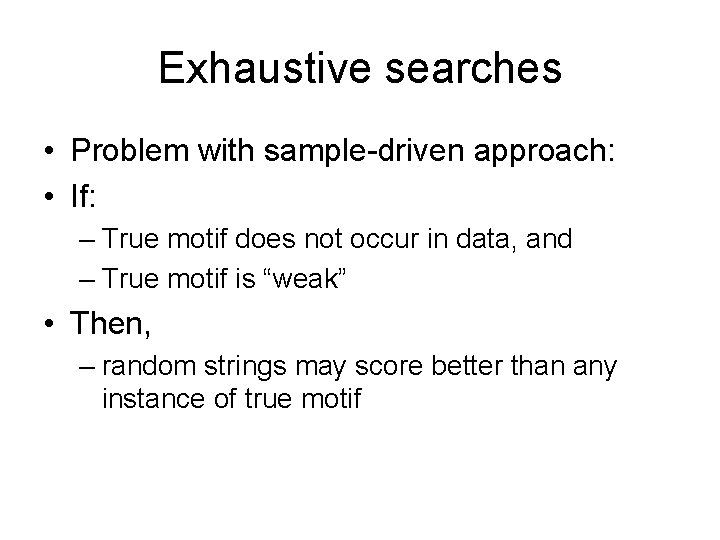 Exhaustive searches

• Problem with sample-driven approach:
• If:
– True motif does not occur in data, and
– True motif is “weak”
• Then,
– random strings may score better than any instance of true motif